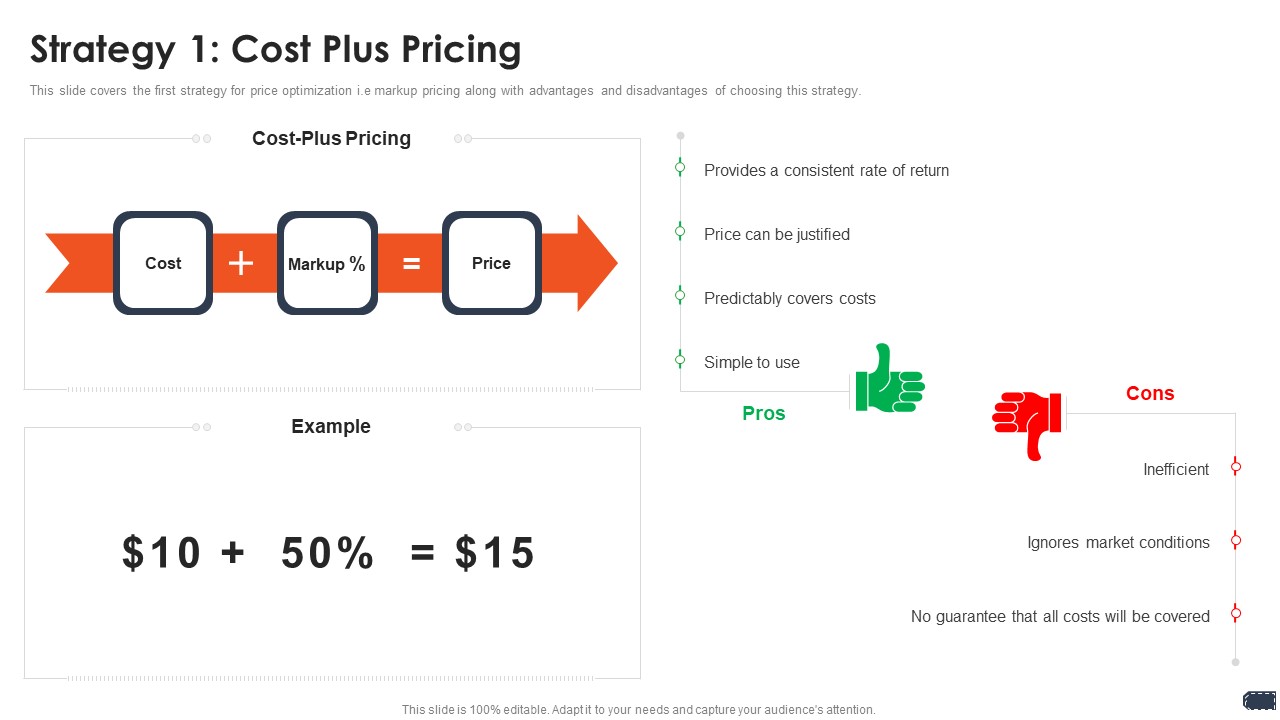 Strategy 1: Cost Plus Pricing

This slide covers the first strategy for price optimization i.e markup pricing along with advantages and disadvantages of choosing this strategy.

Cost-Plus Pricing

Cost + Markup % = Price

Example

\$10 + 50% = \$15

Provides a consistent rate of return

Price can be justified

Predictably covers costs

Simple to use

Pros

Cons

Inefficient

Ignores market conditions

No guarantee that all costs will be covered

This slide is 100% editable. Adapt it to your needs and capture your audience's attention.